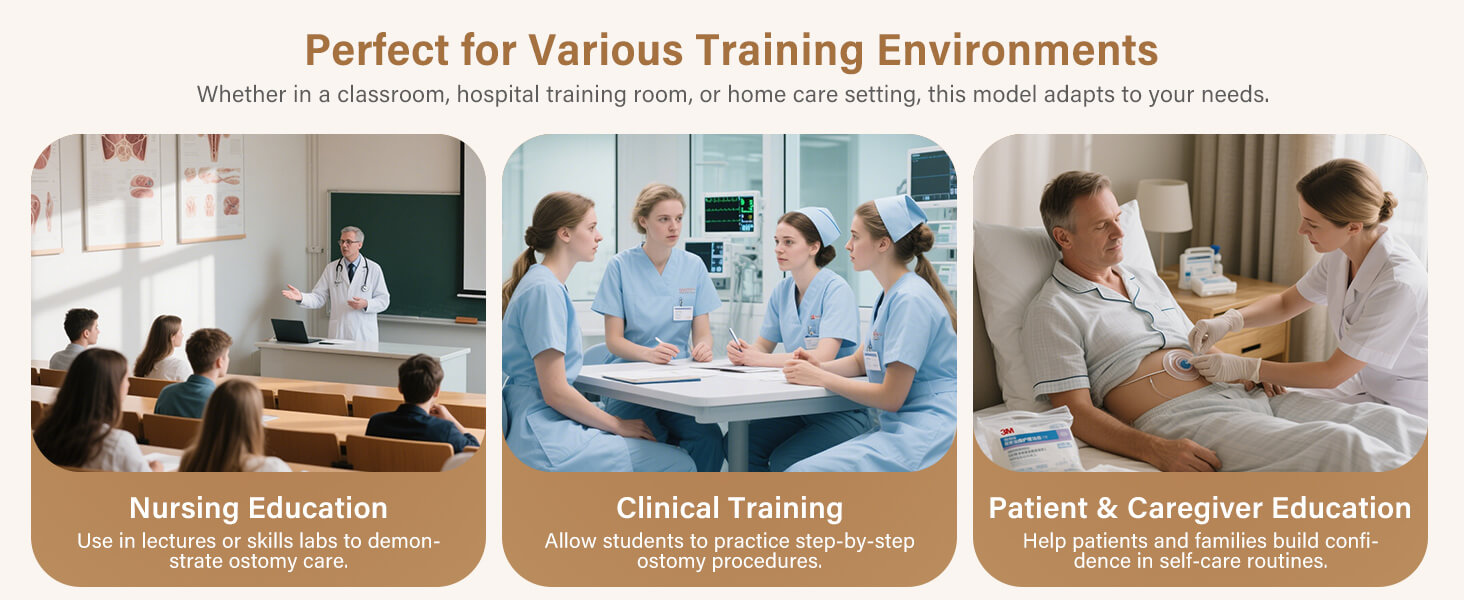 Perfect for Various Training Environments

Whether in a classroom, hospital training room, or home care setting, this model adapts to your needs.

Nursing Education

Use in lectures or skills labs to demonstrate ostomy care.

Clinical Training

Allow students to practice step-by-step ostomy procedures.

3M

Patient & Caregiver Education

Help patients and families build confidence in self-care routines.